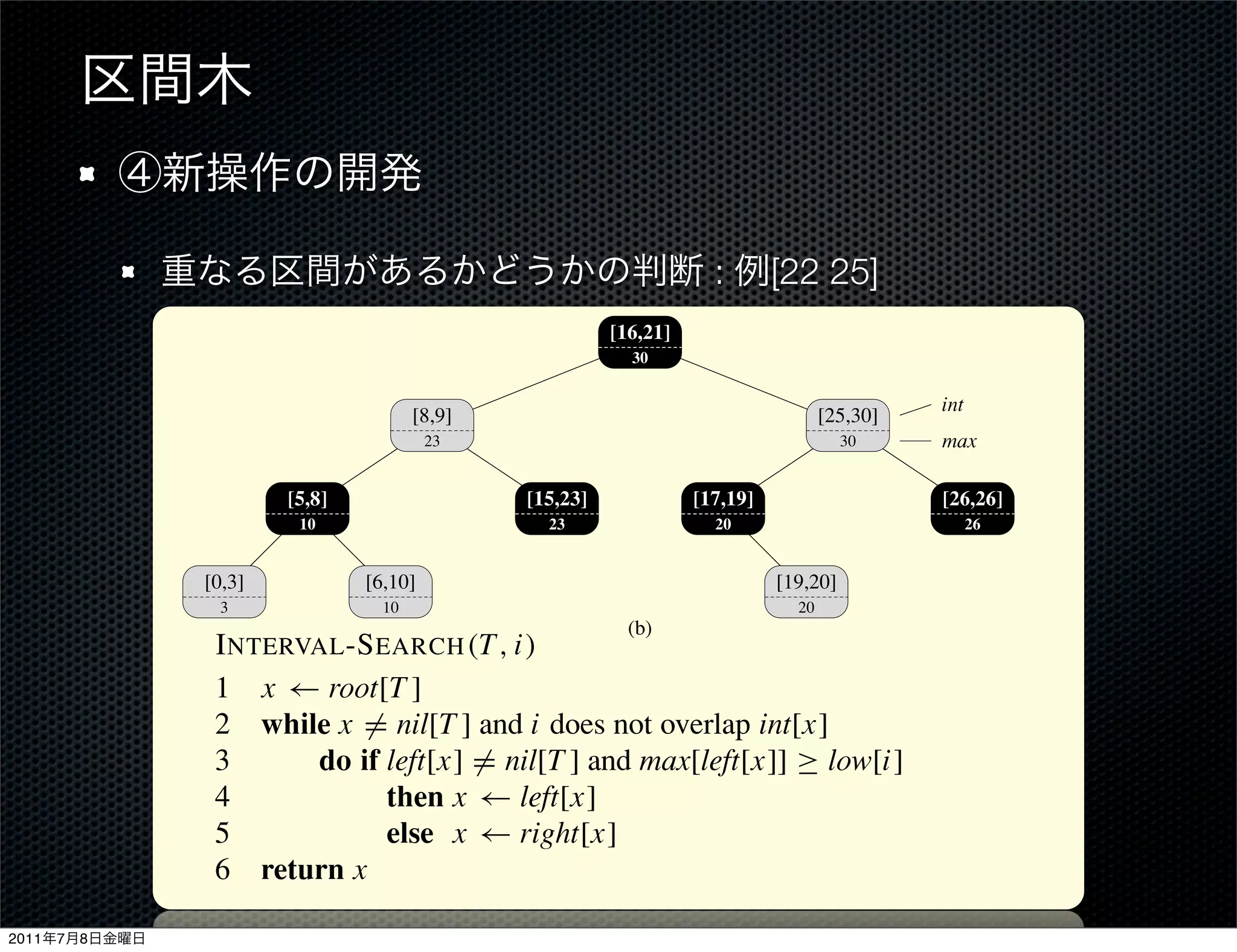 区間木

④新操作の開発

重なる区間があるかどうかの判断 : 例[22 25]

[16,21]
30

[8,9]
23

[25,30]
30

int

max

[5,8]
10

[15,23]
23

[17,19]
20

[26,26]
26

[0,3]
3

[6,10]
10

[19,20]
20

(b)

INTERVAL-SEARCH$(T, i)$
1 $x \leftarrow root[T]$
2 **while** $x \neq nil[T]$ and $i$ does not overlap $int[x]$
3 **do if** $left[x] \neq nil[T]$ and $max[left[x]] \geq low[i]$
4 **then** $x \leftarrow left[x]$
5 **else** $x \leftarrow right[x]$
6 **return** $x$

2011年7月8日金曜日